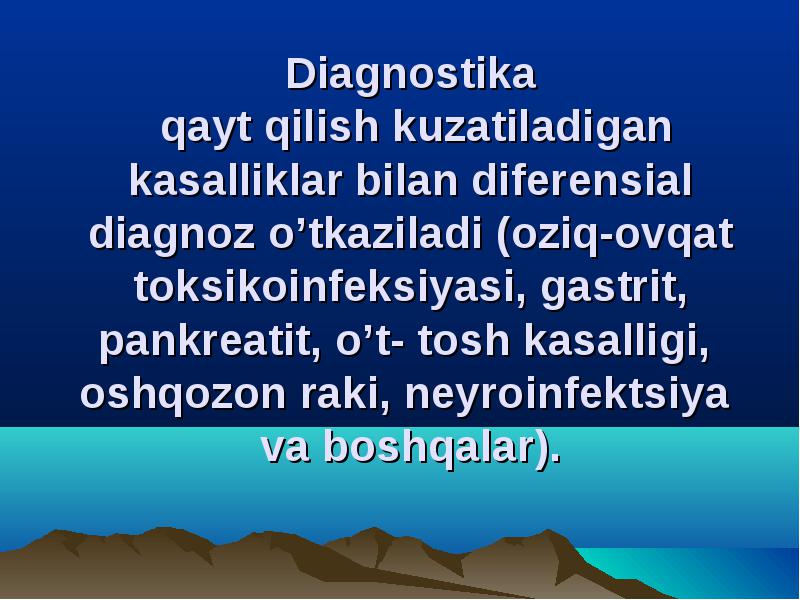 Diagnostika

qayt qilish kuzatiladigan kasalliklar bilan diferensial diagnoz o’tkaziladi (oziq-ovqat toksikoinfeksiyasi, gastrit, pankreatit, o’t- tosh kasalligi, oshqozon raki, neyroinfektsiya va boshqalar).